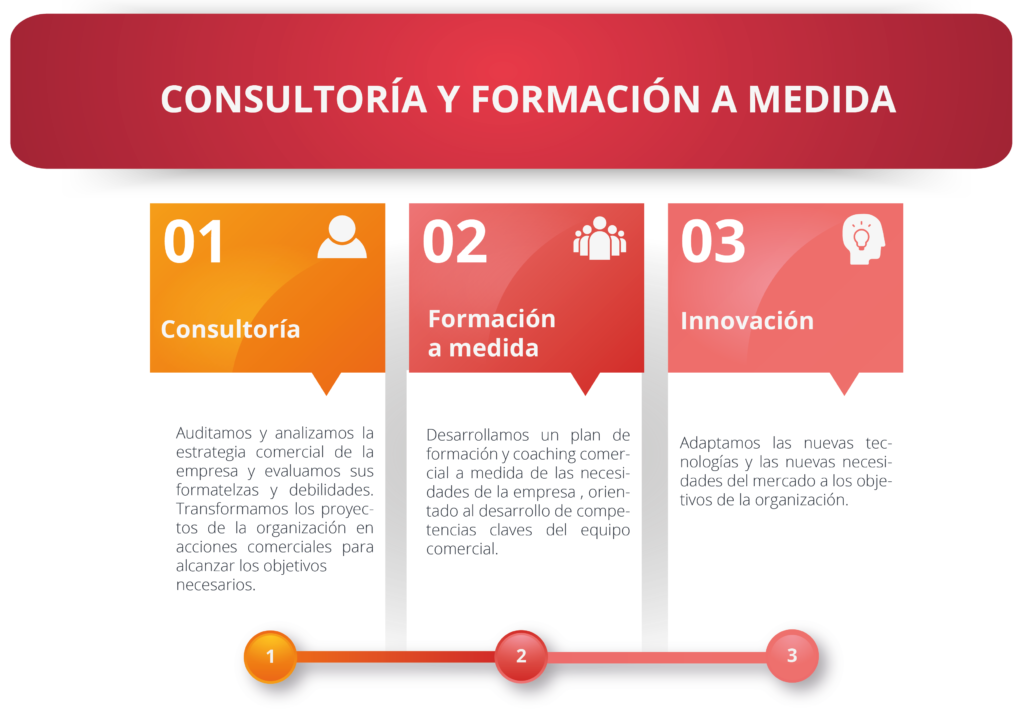 CONSULTORÍA Y FORMACIÓN A MEDIDA

01

Consultoría

Auditamos y analizamos la estrategia comercial de la empresa y evaluamos sus formatelzas y debilidades. Transformamos los proyectos de la organización en acciones comerciales para alcanzar los objetivos necesarios.

02

Formación a medida

Desarrollamos un plan de formación y coaching comercial a medida de las necesidades de la empresa , orientado al desarrollo de competencias claves del equipo comercial.

03

Innovación

Adaptamos las nuevas tecnologías y las nuevas necesidades del mercado a los objetivos de la organización.

1

2

3